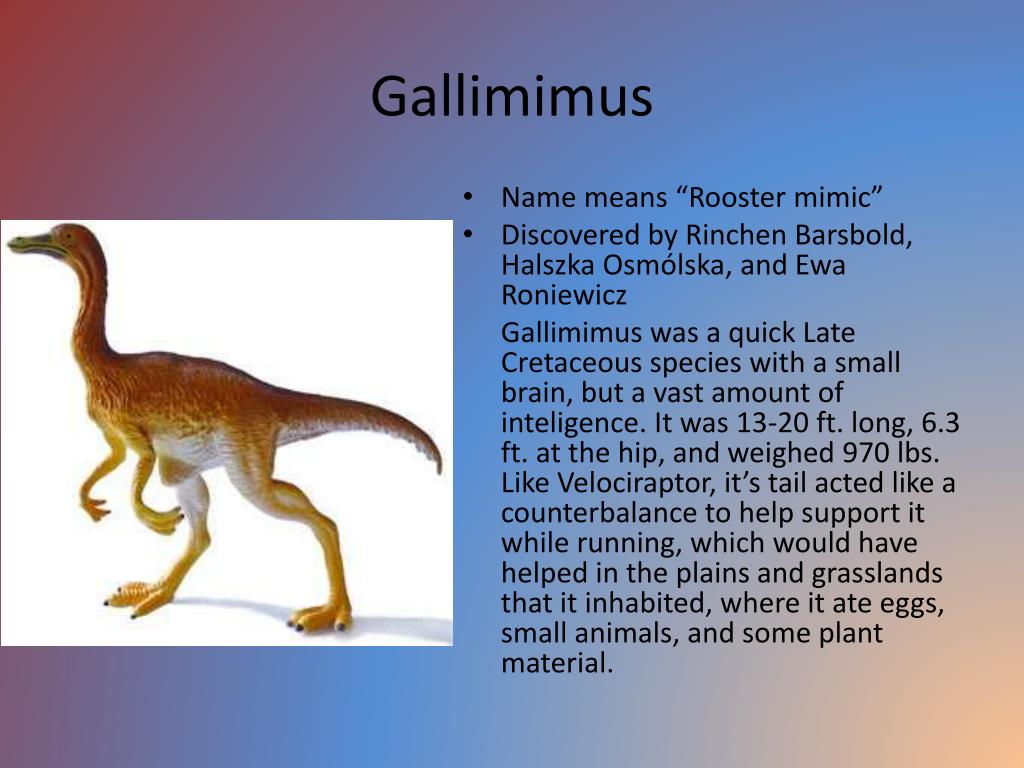 Gallimimus

• Name means “Rooster mimic”
• Discovered by Rinchen Barsbold, Halszka Osmólska, and Ewa Roniewicz

Gallimimus was a quick Late Cretaceous species with a small brain, but a vast amount of inteligence. It was 13-20 ft. long, 6.3 ft. at the hip, and weighed 970 lbs. Like Velociraptor, it’s tail acted like a counterbalance to help support it while running, which would have helped in the plains and grasslands that it inhabited, where it ate eggs, small animals, and some plant material.